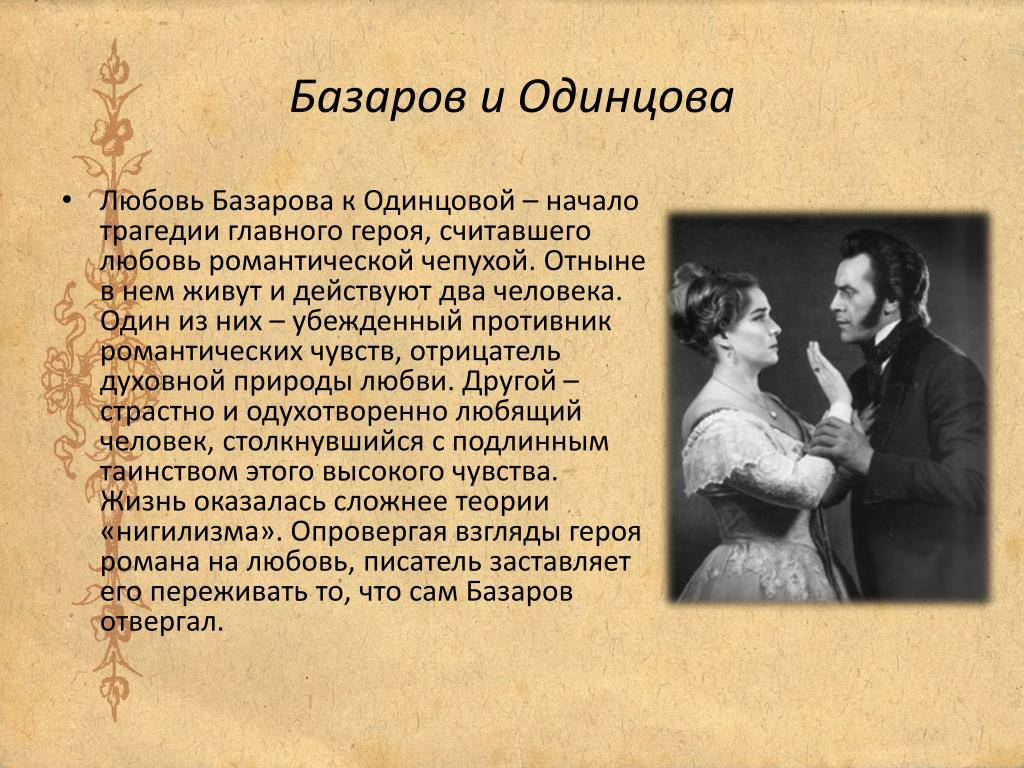 Базаров и Одинцова

• Любовь Базарова к Одинцовой – начало трагедии главного героя, считавшего любовь романтической чепухой. Отныне в нем живут и действуют два человека. Один из них – убежденный противник романтических чувств, отрицатель духовной природы любви. Другой – страстно и одухотворенно любящий человек, столкнувшийся с подлинным таинством этого высокого чувства. Жизнь оказалась сложнее теории «нигилизма». Опровергая взгляды героя романа на любовь, писатель заставляет его переживать то, что сам Базаров отвергал.